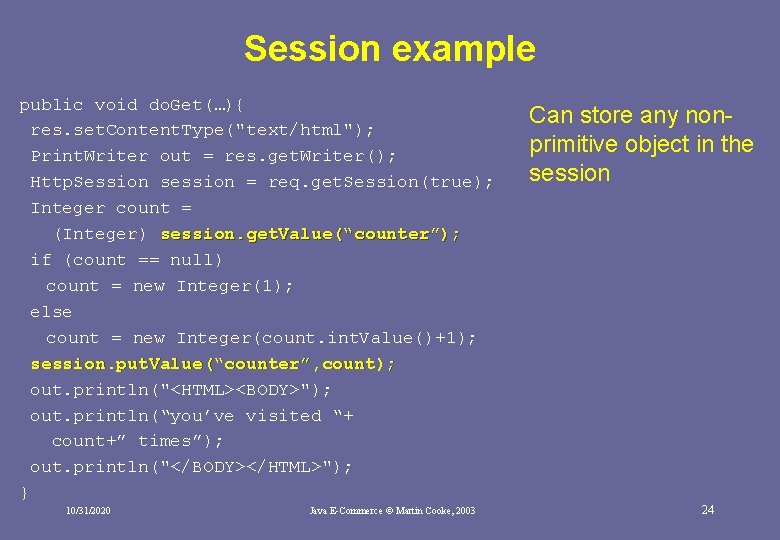 Session example

public void doGet(…){
res.setContentType("text/html");
PrintWriter out = res.getWriter();
HttpSession session = req.getSession(true);
Integer count =
(Integer) session.getValue(“counter”);
if (count == null)
count = new Integer(1);
else
count = new Integer(count.intValue()+1);
session.putValue(“counter”,count);
out.println("<HTML><BODY>");
out.println(“you’ve visited “+
count+” times”);
out.println("</BODY></HTML>");
}

Can store any non-primitive object in the session

10/31/2020

Java E-Commerce © Martin Cooke, 2003

24